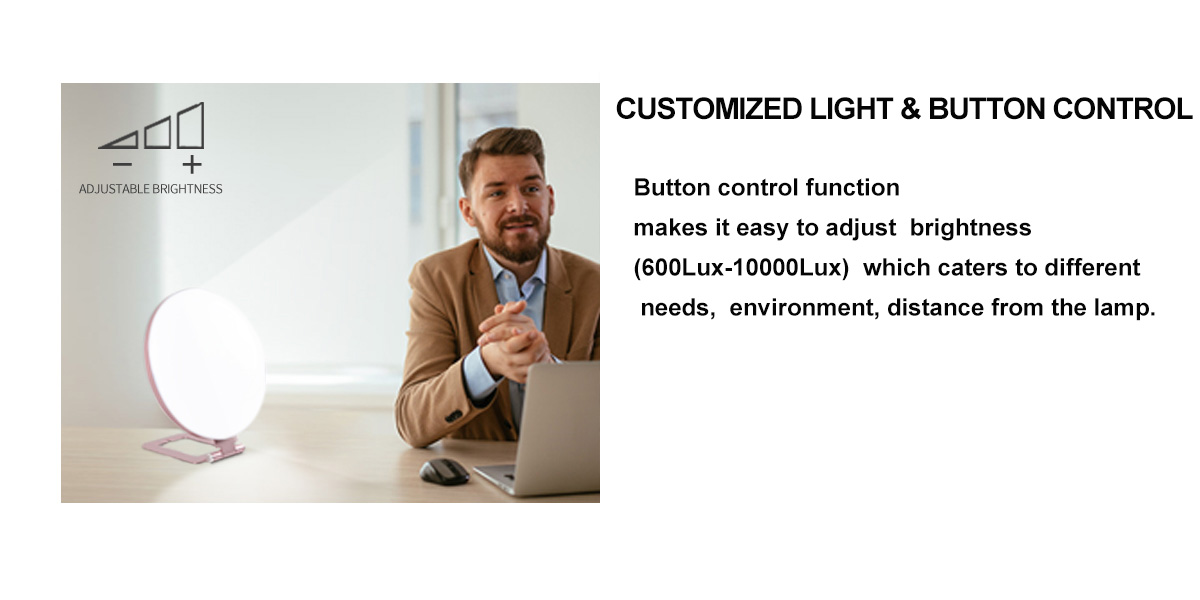 − +
ADJUSTABLE BRIGHTNESS

CUSTOMIZED LIGHT & BUTTON CONTROL

Button control function
makes it easy to adjust brightness
(600Lux-10000Lux) which caters to different
needs, environment, distance from the lamp.